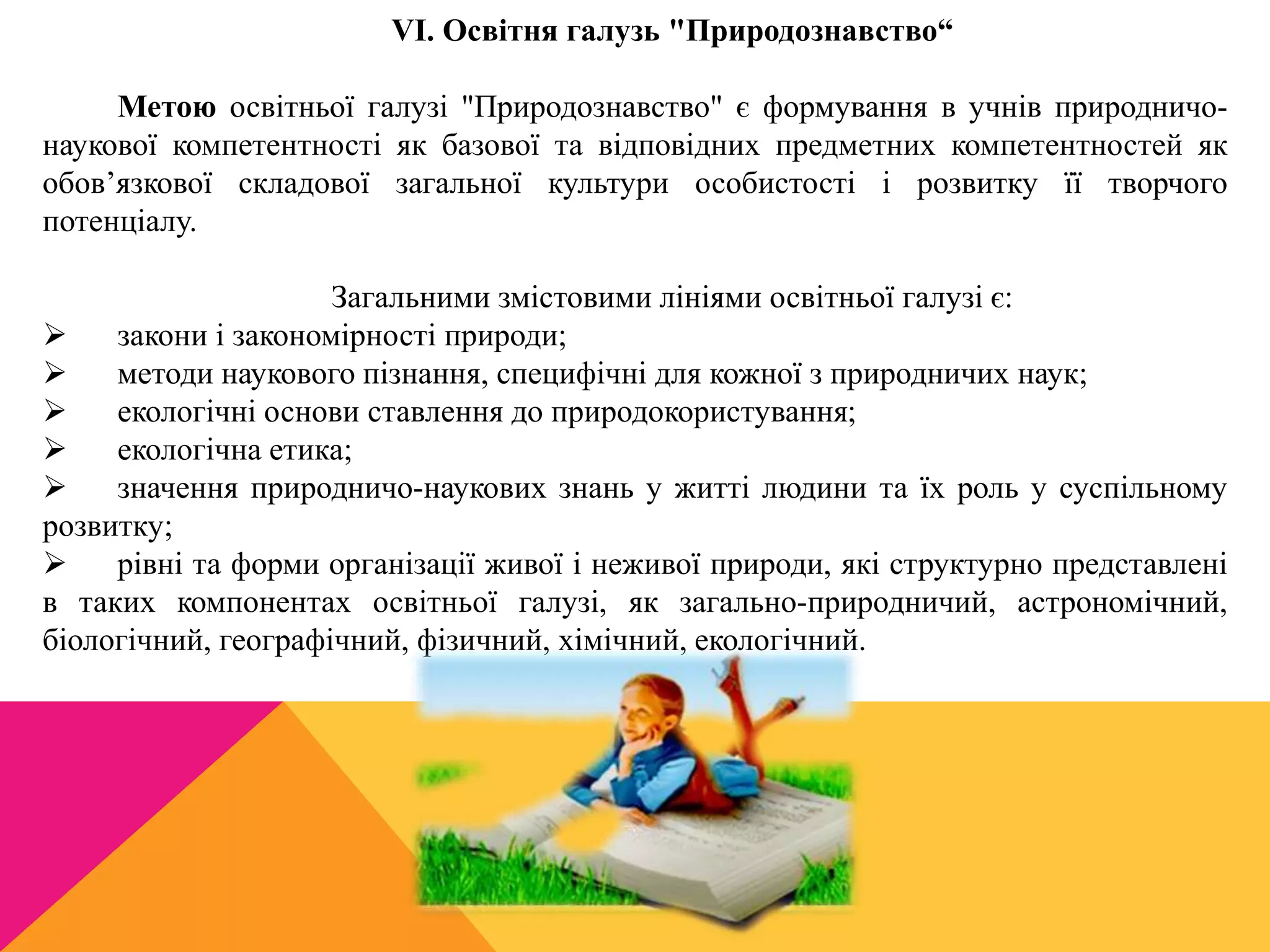 VI. Освітня галузь "Природознавство“

Метою освітньої галузі "Природознавство" є формування в учнів природничо-наукової компетентності як базової та відповідних предметних компетентностей як обов’язкової складової загальної культури особистості і розвитку її творчого потенціалу.

Загальними змістовими лініями освітньої галузі є:
➢ закони і закономірності природи;
➢ методи наукового пізнання, специфічні для кожної з природничих наук;
➢ екологічні основи ставлення до природокористування;
➢ екологічна етика;
➢ значення природничо-наукових знань у житті людини та їх роль у суспільному розвитку;
➢ рівні та форми організації живої і неживої природи, які структурно представлені в таких компонентах освітньої галузі, як загально-природничий, астрономічний, біологічний, географічний, фізичний, хімічний, екологічний.